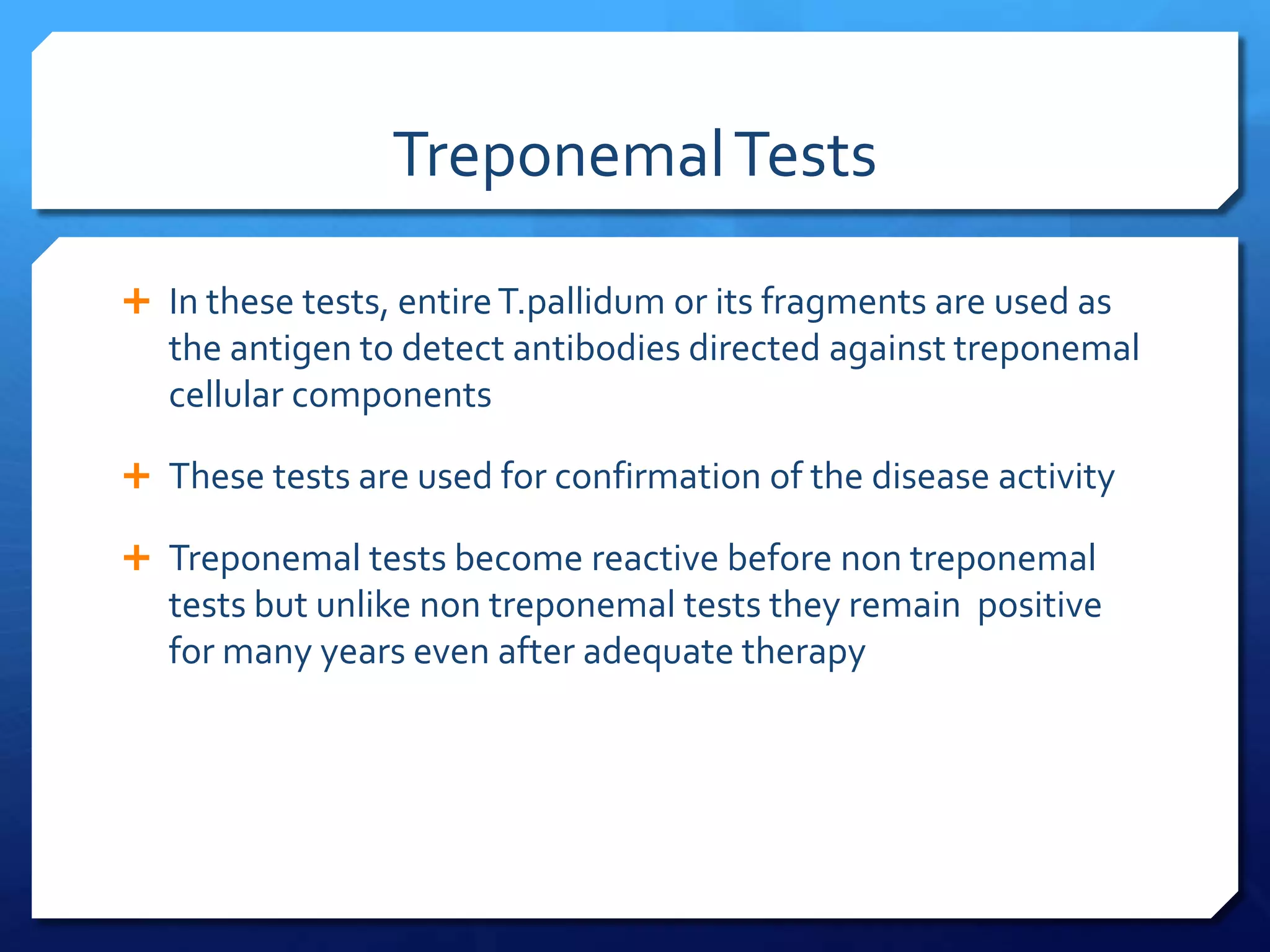 Treponemal Tests

+ In these tests, entire T.pallidum or its fragments are used as the antigen to detect antibodies directed against treponemal cellular components

+ These tests are used for confirmation of the disease activity

+ Treponemal tests become reactive before non treponemal tests but unlike non treponemal tests they remain positive for many years even after adequate therapy